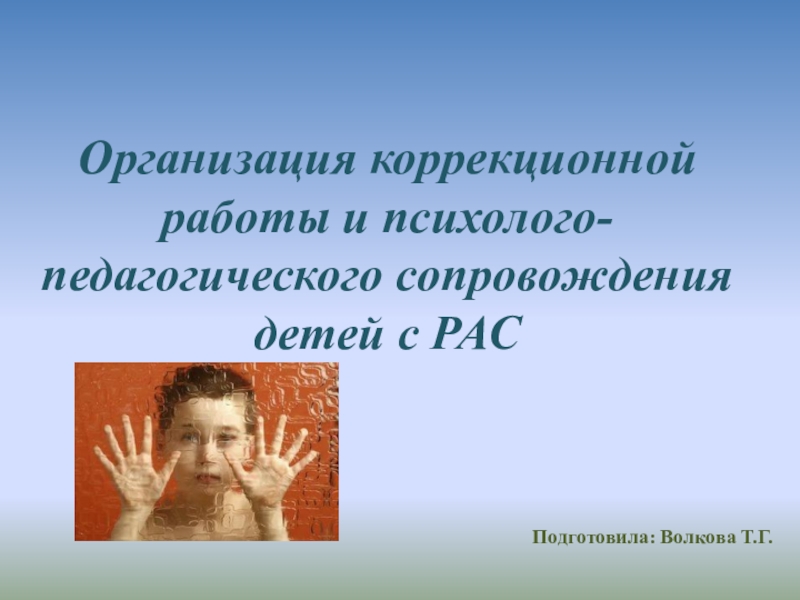 Организация коррекционной работы и психолого-педагогического сопровождения детей с РАС

Подготовила: Волкова Т.Г.